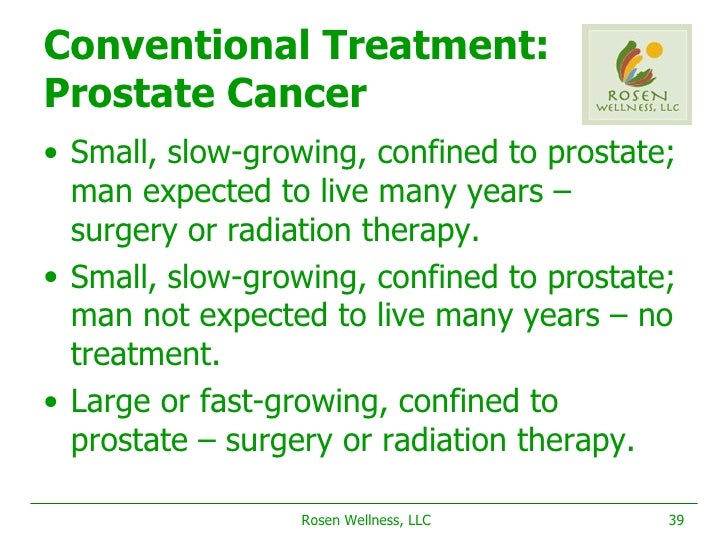 Conventional Treatment: Prostate Cancer

ROSEN WELLNESS, LLC

• Small, slow-growing, confined to prostate; man expected to live many years – surgery or radiation therapy.

• Small, slow-growing, confined to prostate; man not expected to live many years – no treatment.

• Large or fast-growing, confined to prostate – surgery or radiation therapy.

Rosen Wellness, LLC

39